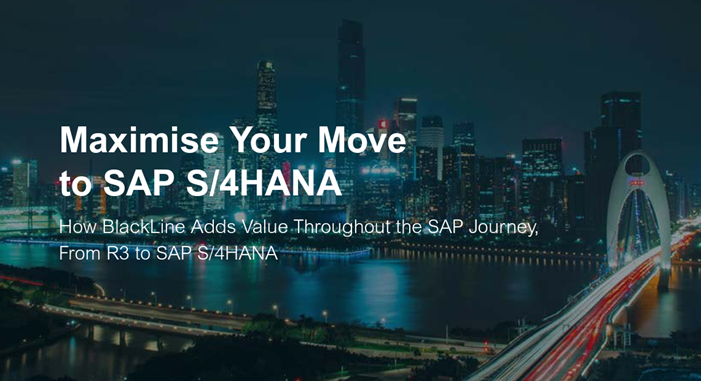 Maximise Your Move to SAP S/4HANA

How BlackLine Adds Value Throughout the SAP Journey, From R3 to SAP S/4HANA